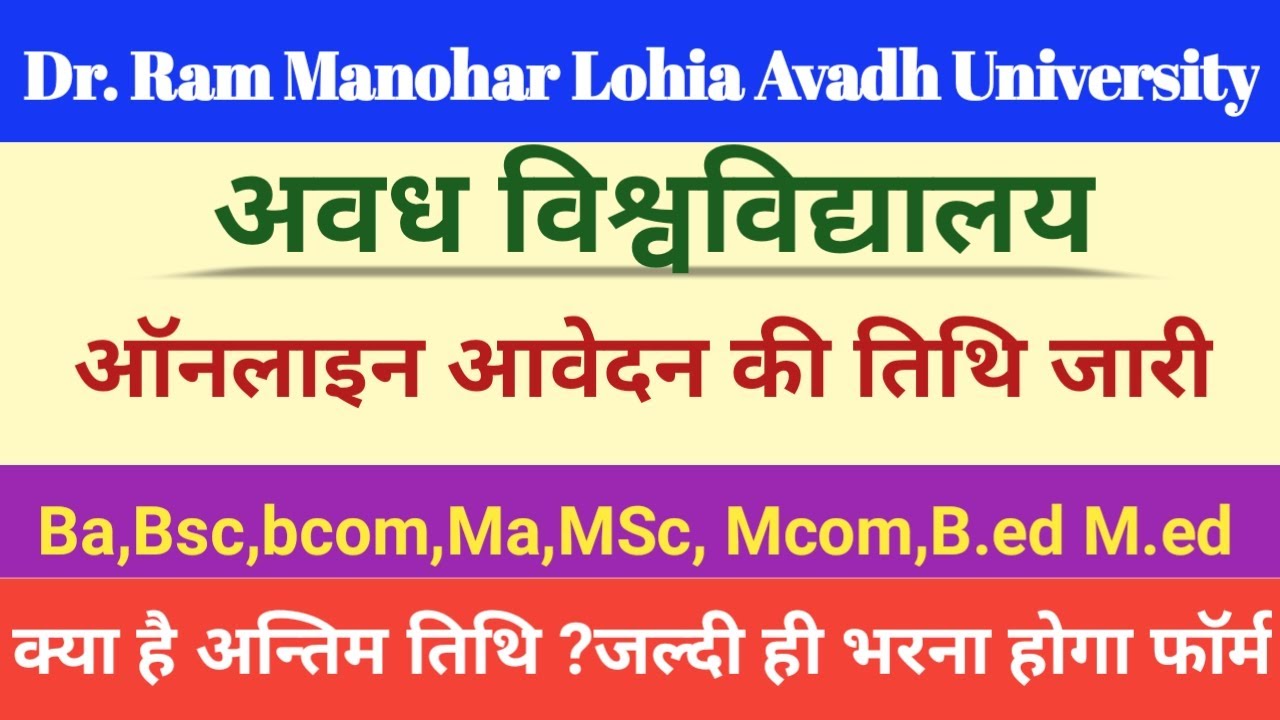 Dr. Ram Manohar Lohia Avadh University

अवध विश्वविद्यालय

ऑनलाइन आवेदन की तिथि जारी

Ba,Bsc,bcom,Ma,MSc, Mcom,B.ed M.ed

क्या है अन्तिम तिथि ?जल्दी ही भरना होगा फॉर्म